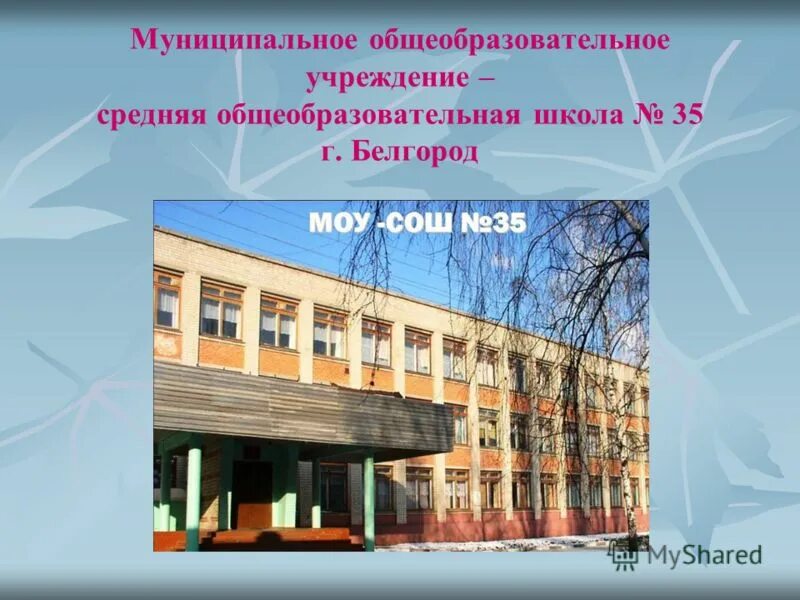 Муниципальное общеобразовательное учреждение – средняя общеобразовательная школа № 35 г. Белгород

МОУ -СОШ №35

MyShared